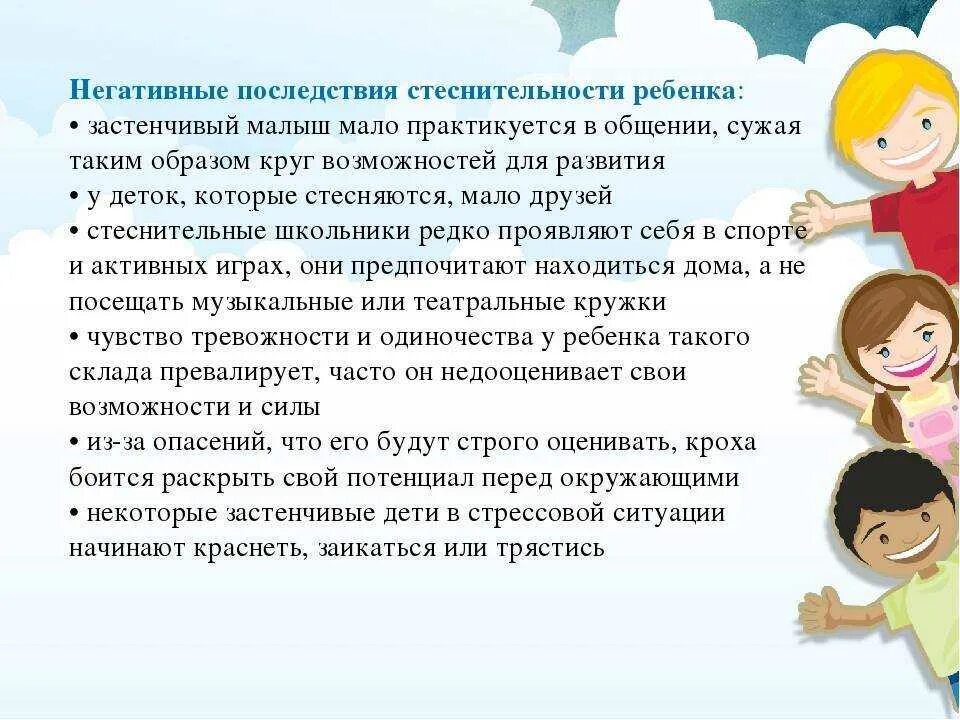 Негативные последствия стеснительности ребенка:
• застенчивый малыш мало практикуется в общении, сужая таким образом круг возможностей для развития
• у деток, которые стесняются, мало друзей
• стеснительные школьники редко проявляют себя в спорте и активных играх, они предпочитают находиться дома, а не посещать музыкальные или театральные кружки
• чувство тревожности и одиночества у ребенка такого склада превалирует, часто он недооценивает свои возможности и силы
• из-за опасений, что его будут строго оценивать, кроха боится раскрыть свой потенциал перед окружающими
• некоторые застенчивые дети в стрессовой ситуации начинают краснеть, заикаться или трястись